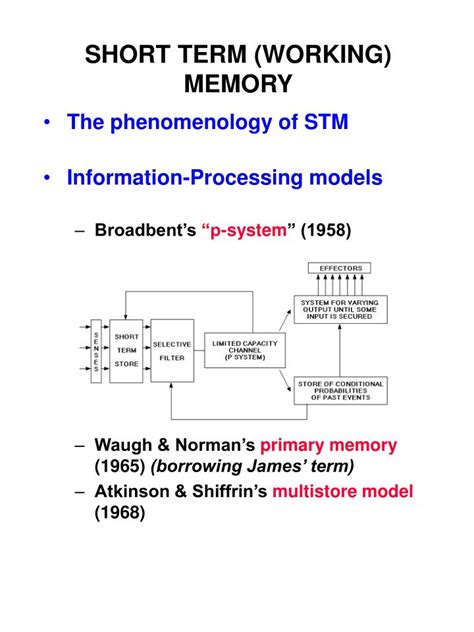 SHORT TERM (WORKING) MEMORY

• The phenomenology of STM

• Information-Processing models

– Broadbent's "p-system" (1958)

EFFECTORS

SYSTEM FOR VARYING OUTPUT UNTIL SOME INPUT IS SECURED

SENSES

SHORT TERM STORE

SELECTIVE FILTER

LIMITED CAPACITY CHANNEL (P SYSTEM)

STORE OF CONDITIONAL PROBABILITIES OF PAST EVENTS

– Waugh & Norman's primary memory (1965) (borrowing James' term)

– Atkinson & Shiffrin's multistore model (1968)